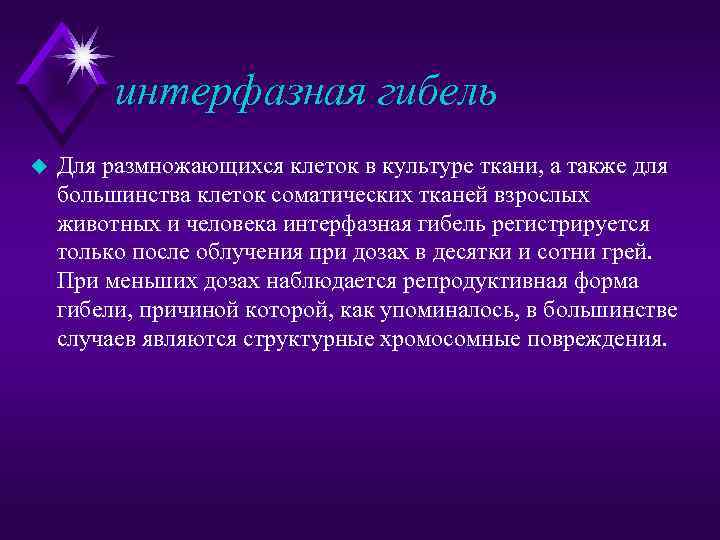 интерфазная гибель

Для размножающихся клеток в культуре ткани, а также для большинства клеток соматических тканей взрослых животных и человека интерфазная гибель регистрируется только после облучения при дозах в десятки и сотни грей. При меньших дозах наблюдается репродуктивная форма гибели, причиной которой, как упоминалось, в большинстве случаев являются структурные хромосомные повреждения.